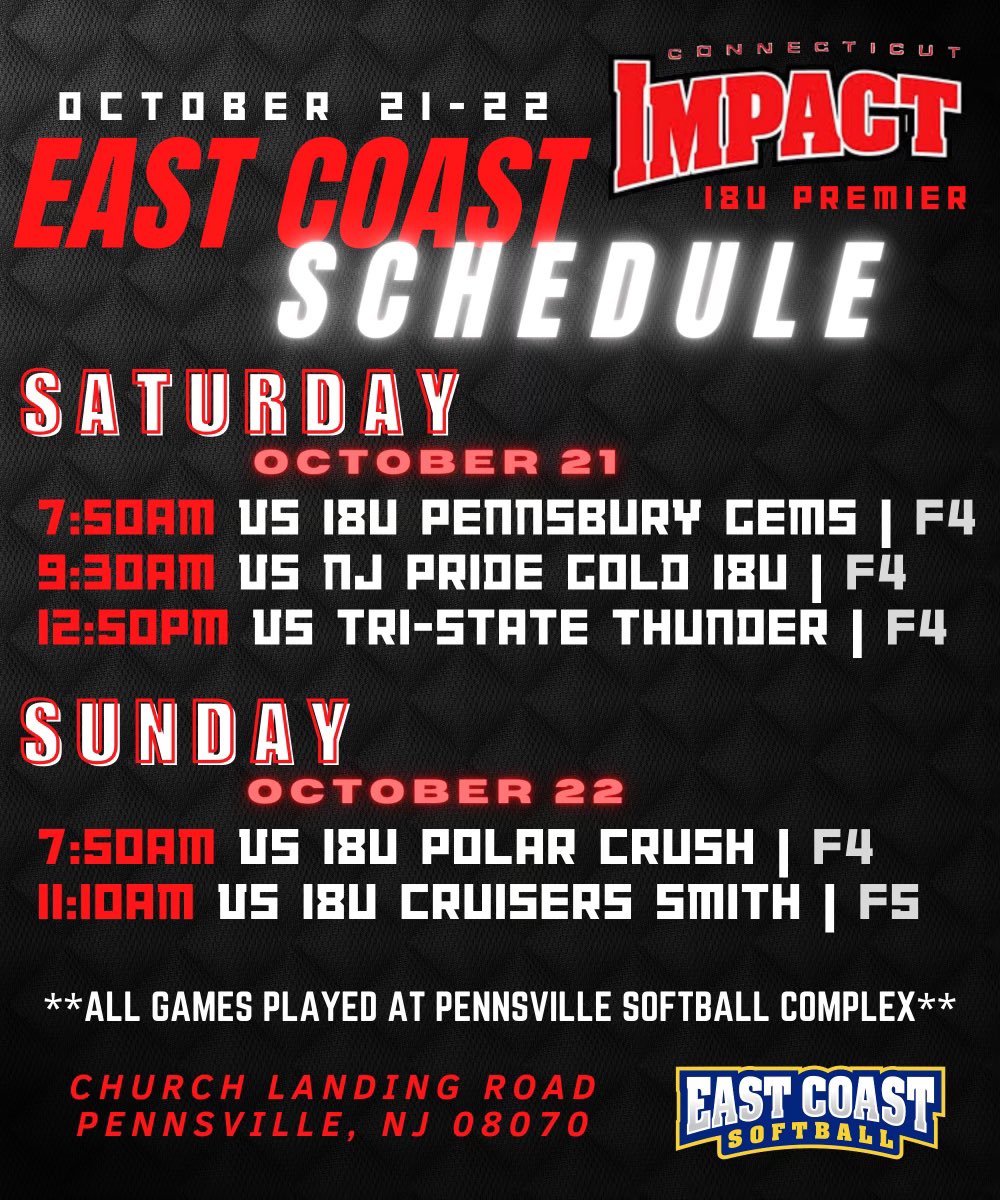 OCTOBER 21-22
EAST COAST
SCHEDULE

CONNECTICUT
IMPACT
18U PREMIER

SATURDAY
OCTOBER 21
7:50AM VS 18U PENNSBURY GEMS | F4
9:30AM VS NJ PRIDE GOLD 18U | F4
12:50PM VS TRI-STATE THUNDER | F4

SUNDAY
OCTOBER 22
7:50AM VS 18U POLAR CRUSH | F4
11:10AM VS 18U CRUISERS SMITH | F5

**ALL GAMES PLAYED AT PENNSVILLE SOFTBALL COMPLEX**

CHURCH LANDING ROAD
PENNSVILLE, NJ 08070

EAST COAST
SOFTBALL